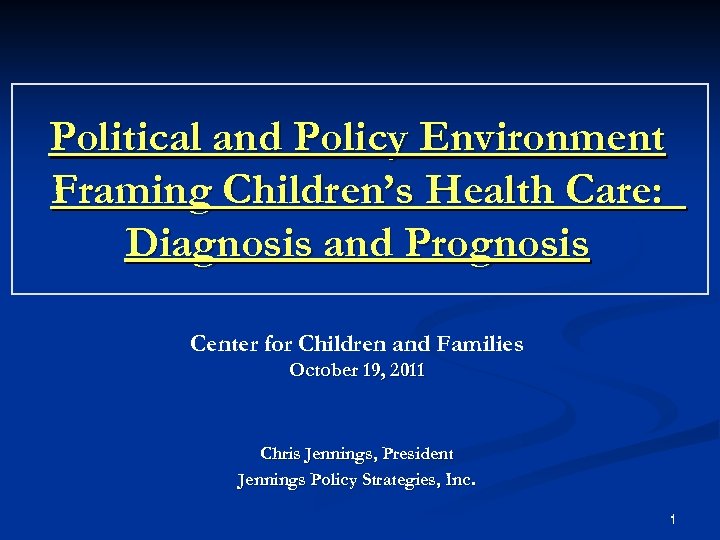 Political and Policy Environment Framing Children's Health Care: Diagnosis and Prognosis

Center for Children and Families
October 19, 2011

Chris Jennings, President
Jennings Policy Strategies, Inc.

1